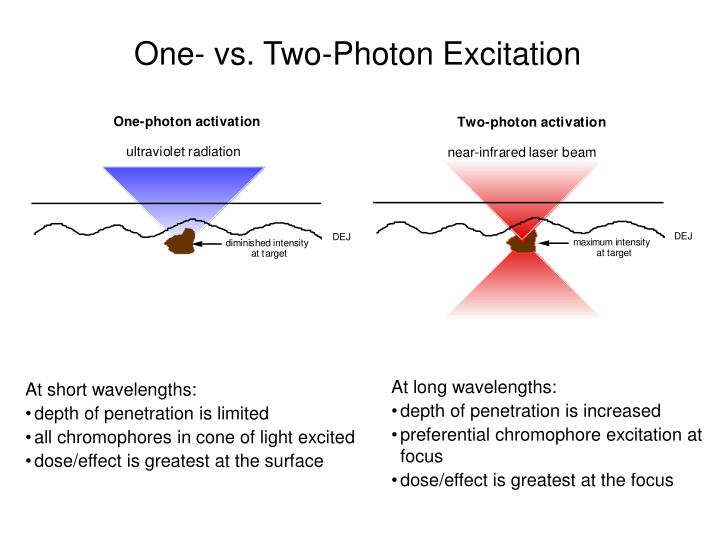 One- vs. Two-Photon Excitation

One-photon activation

ultraviolet radiation

diminished intensity at target

DEJ

At short wavelengths:
• depth of penetration is limited
• all chromophores in cone of light excited
• dose/effect is greatest at the surface

Two-photon activation

near-infrared laser beam

maximum intensity at target

DEJ

At long wavelengths:
• depth of penetration is increased
• preferential chromophore excitation at focus
• dose/effect is greatest at the focus